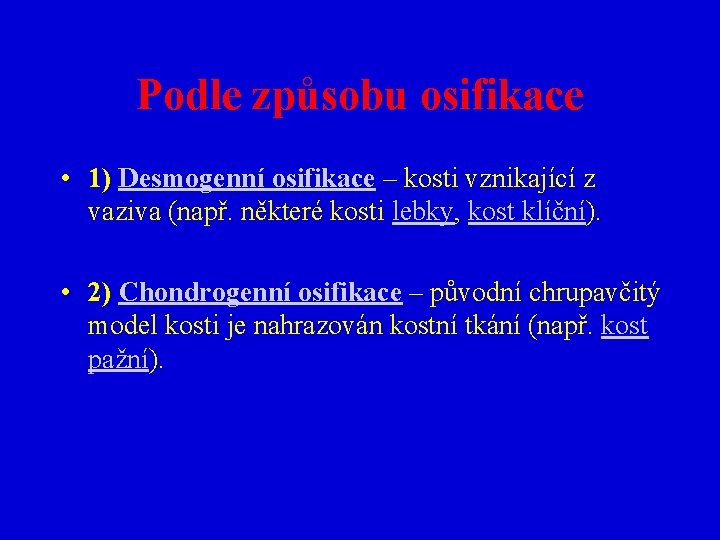 Podle způsobu osifikace

• 1) Desmogenní osifikace – kosti vznikající z vaziva (např. některé kosti lebky, kost klíční).

• 2) Chondrogenní osifikace – původní chrupavčitý model kosti je nahrazován kostní tkání (např. kost pažní).